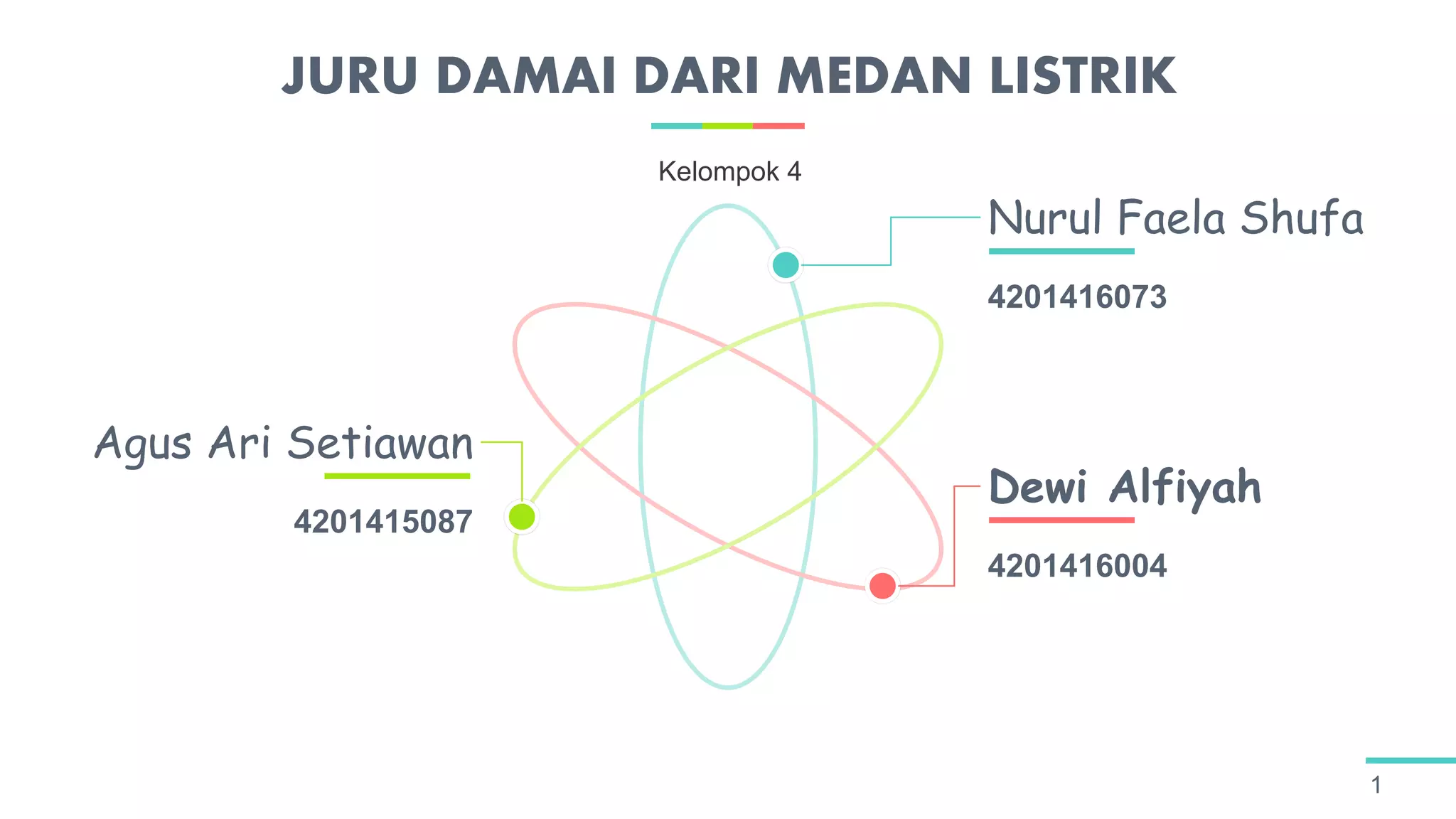 JURU DAMAI DARI MEDAN LISTRIK

Kelompok 4

Nurul Faela Shufa

4201416073

Agus Ari Setiawan

4201415087

Dewi Alfiyah

4201416004

1